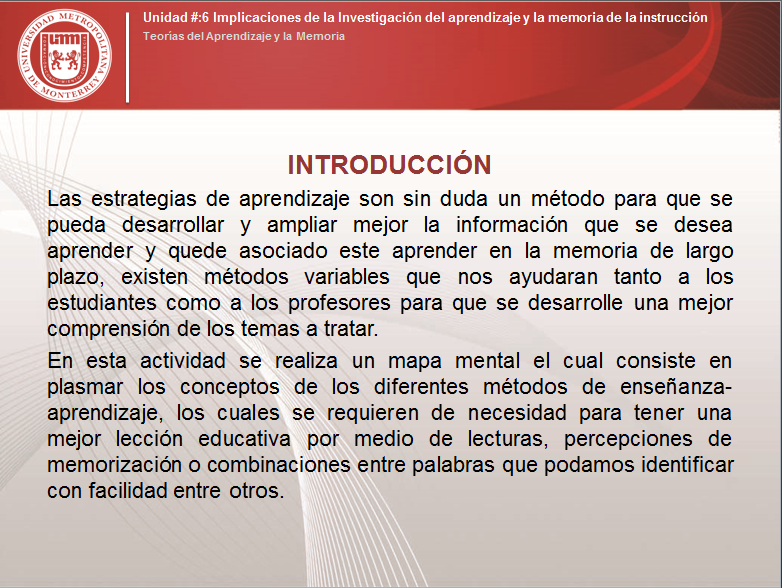 UNIVERSIDAD METROPOLITANA DE MONTERREY

UMM

Unidad #:6 Implicaciones de la Investigación del aprendizaje y la memoria de la instrucción

Teorías del Aprendizaje y la Memoria

INTRODUCCIÓN

Las estrategias de aprendizaje son sin duda un método para que se pueda desarrollar y ampliar mejor la información que se desea aprender y quede asociado este aprender en la memoria de largo plazo, existen métodos variables que nos ayudaran tanto a los estudiantes como a los profesores para que se desarrolle una mejor comprensión de los temas a tratar.

En esta actividad se realiza un mapa mental el cual consiste en plasmar los conceptos de los diferentes métodos de enseñanza-aprendizaje, los cuales se requieren de necesidad para tener una mejor lección educativa por medio de lecturas, percepciones de memorización o combinaciones entre palabras que podamos identificar con facilidad entre otros.